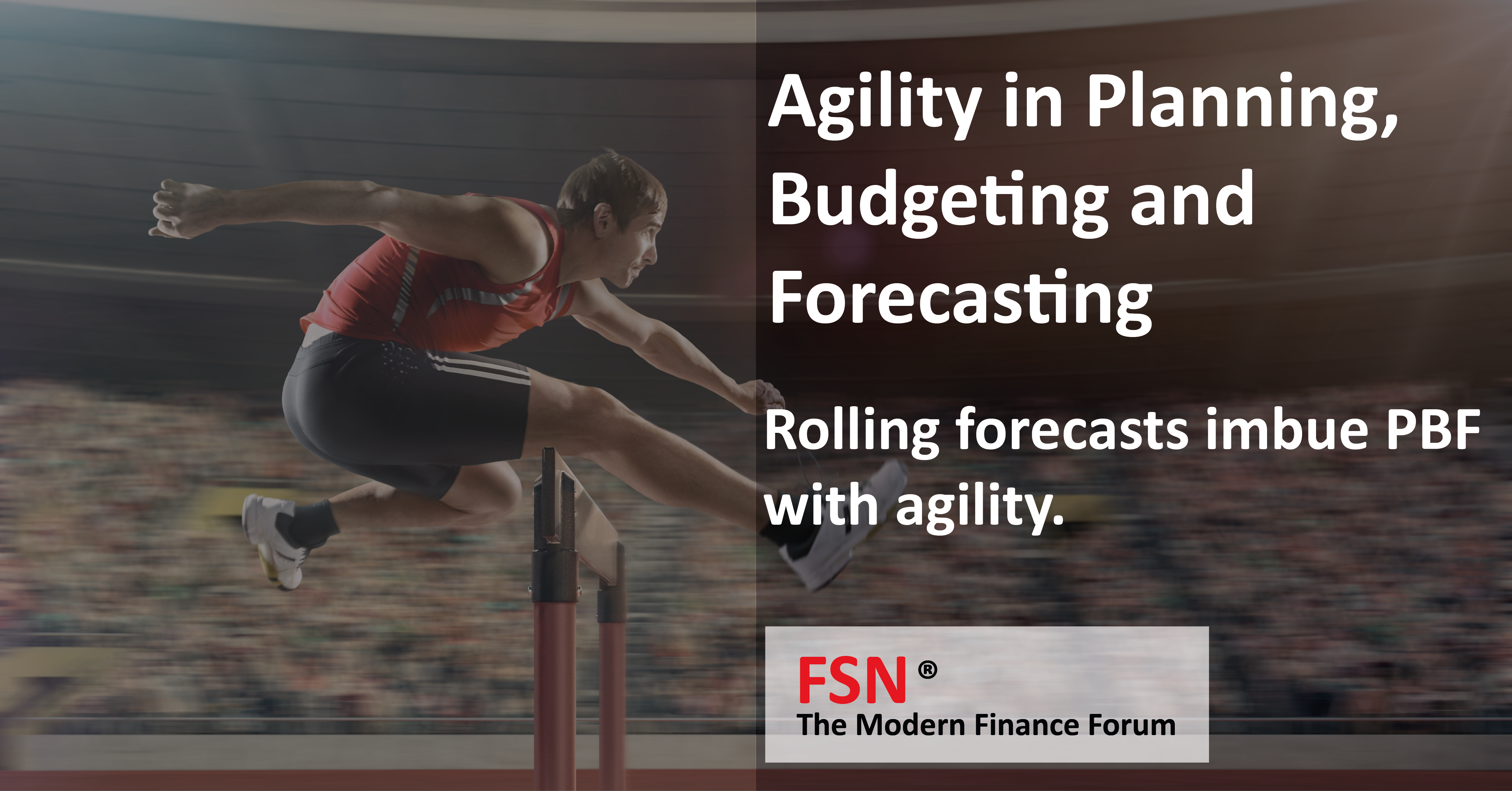 Agility in Planning, Budgeting and Forecasting

Rolling forecasts imbue PBF with agility.

FSN®
The Modern Finance Forum